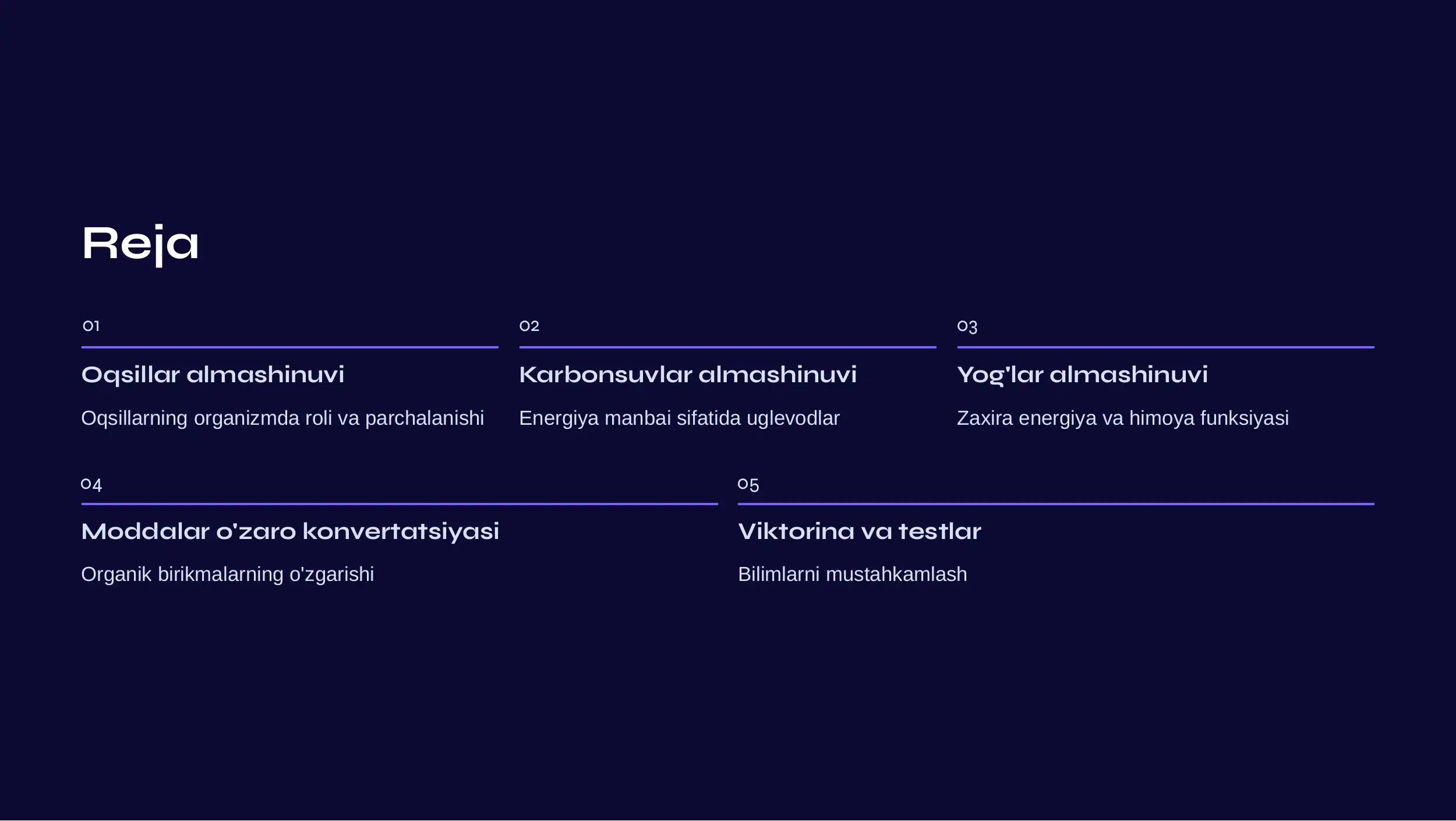 Reja

01

Oqsillar almashinuvi

Oqsillarning organizmda roli va parchalanishi

02

Karbonsuvlar almashinuvi

Energiya manbai sifatida uglevodlar

03

Yog'lar almashinuvi

Zaxira energiya va himoya funksiyasi

04

Moddalar o'zaro konvertatsiyasi

Organik birikmalarning o'zgarishi

05

Viktorina va testlar

Bilimlarni mustahkamlash